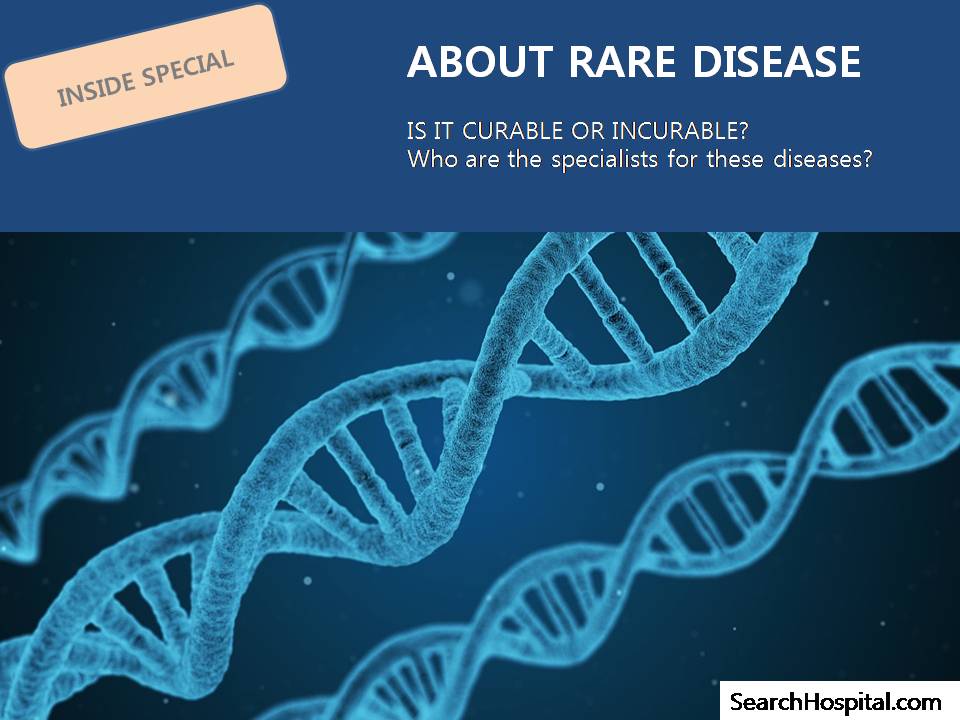 INSIDE SPECIAL

ABOUT RARE DISEASE

IS IT CURABLE OR INCURABLE?
Who are the specialists for these diseases?

SearchHospital.com